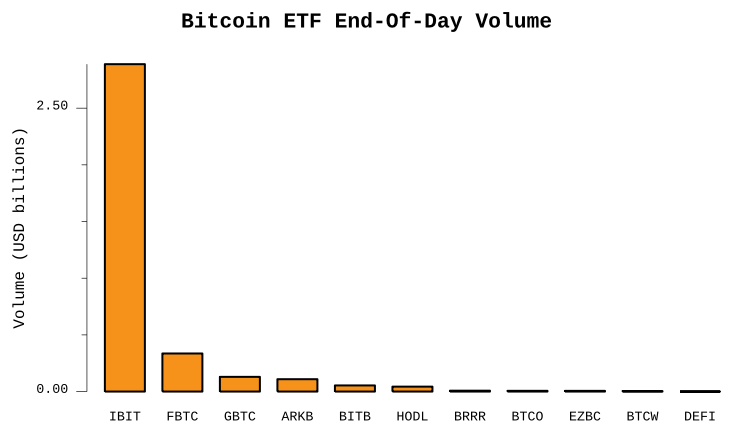 Bitcoin ETF End-Of-Day Volume

Volume (USD billions)

2.50

0.00

IBIT
FBTC
GBTC
ARKB
BITB
HODL
BRRR
BTCO
EZBC
BTCW
DEFI